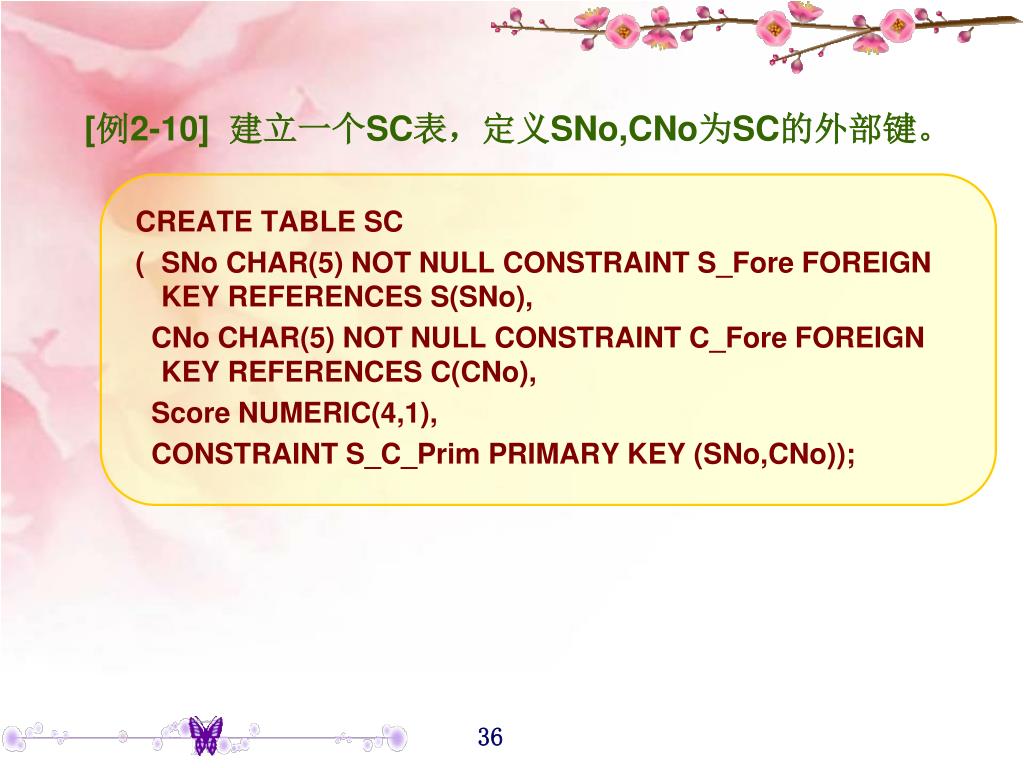 [例2-10] 建立一个SC表，定义SNo,CNo为SC的外部键。

CREATE TABLE SC
( SNo CHAR(5) NOT NULL CONSTRAINT S_Fore FOREIGN KEY REFERENCES S(SNo),
CNo CHAR(5) NOT NULL CONSTRAINT C_Fore FOREIGN KEY REFERENCES C(CNo),
Score NUMERIC(4,1),
CONSTRAINT S_C_Prim PRIMARY KEY (SNo,CNo));

36